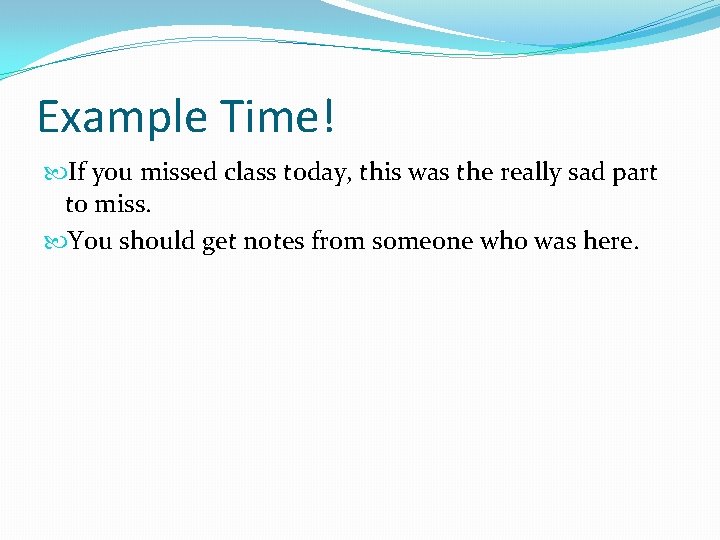 Example Time!

If you missed class today, this was the really sad part to miss.

You should get notes from someone who was here.